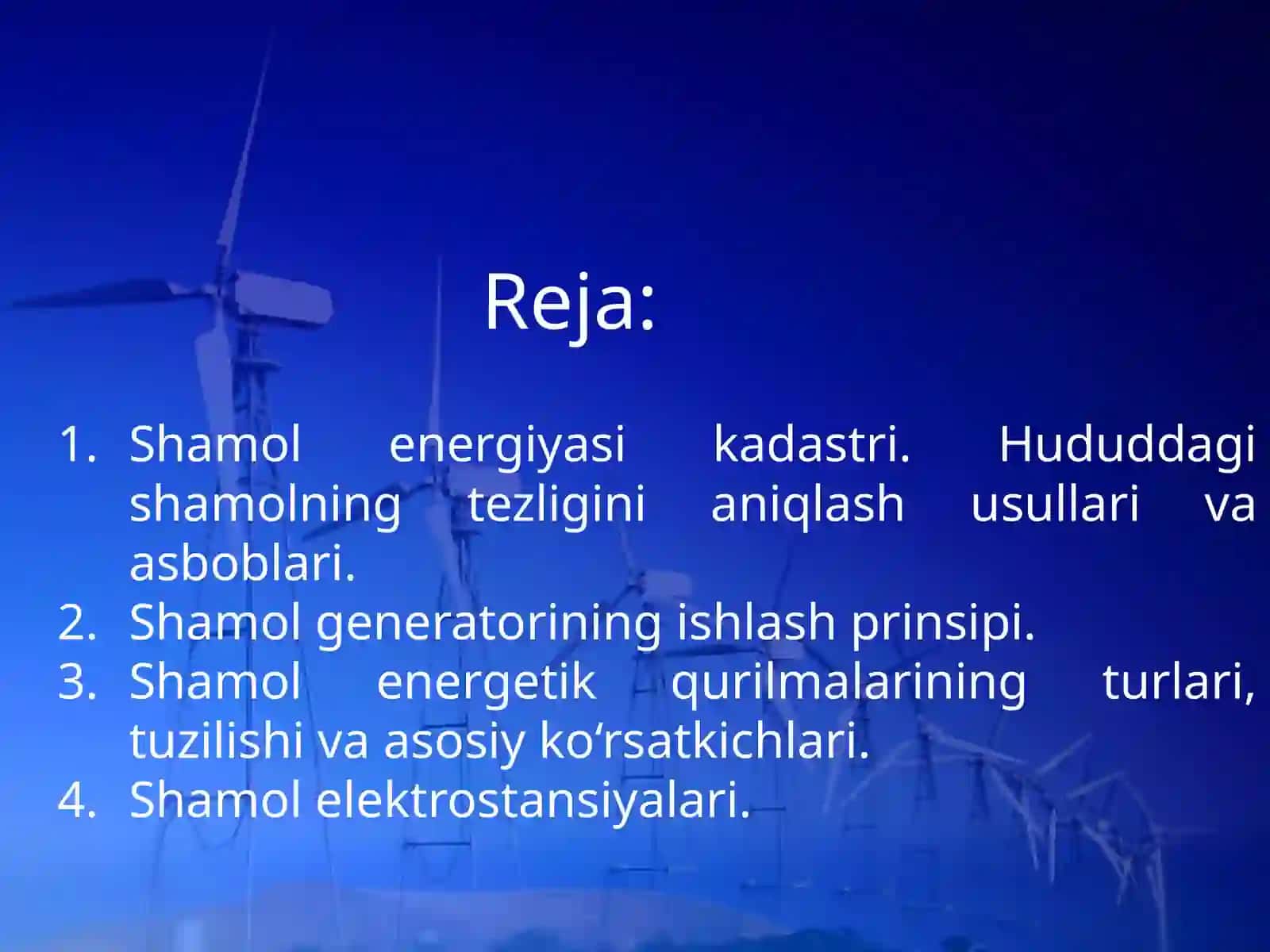 Reja:

1. Shamol energiyasi kadastri. Hududdagi shamolning tezligini aniqlash usullari va asboblari.
2. Shamol generatorining ishlash prinsipi.
3. Shamol energetik qurilmalarining turlari, tuzilishi va asosiy ko‘rsatkichlari.
4. Shamol elektrostansiyalari.